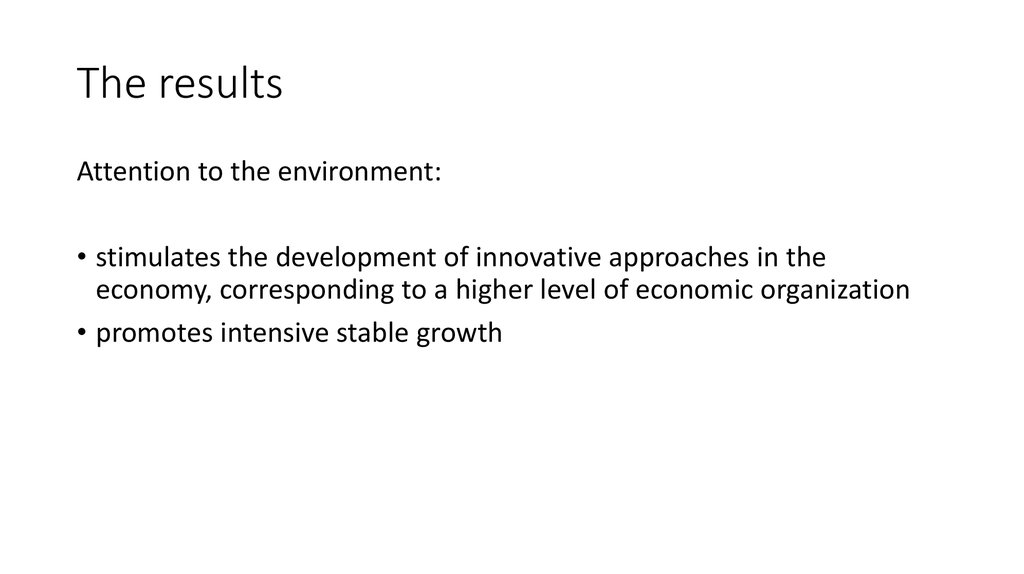 The results

Attention to the environment:

• stimulates the development of innovative approaches in the economy, corresponding to a higher level of economic organization
• promotes intensive stable growth